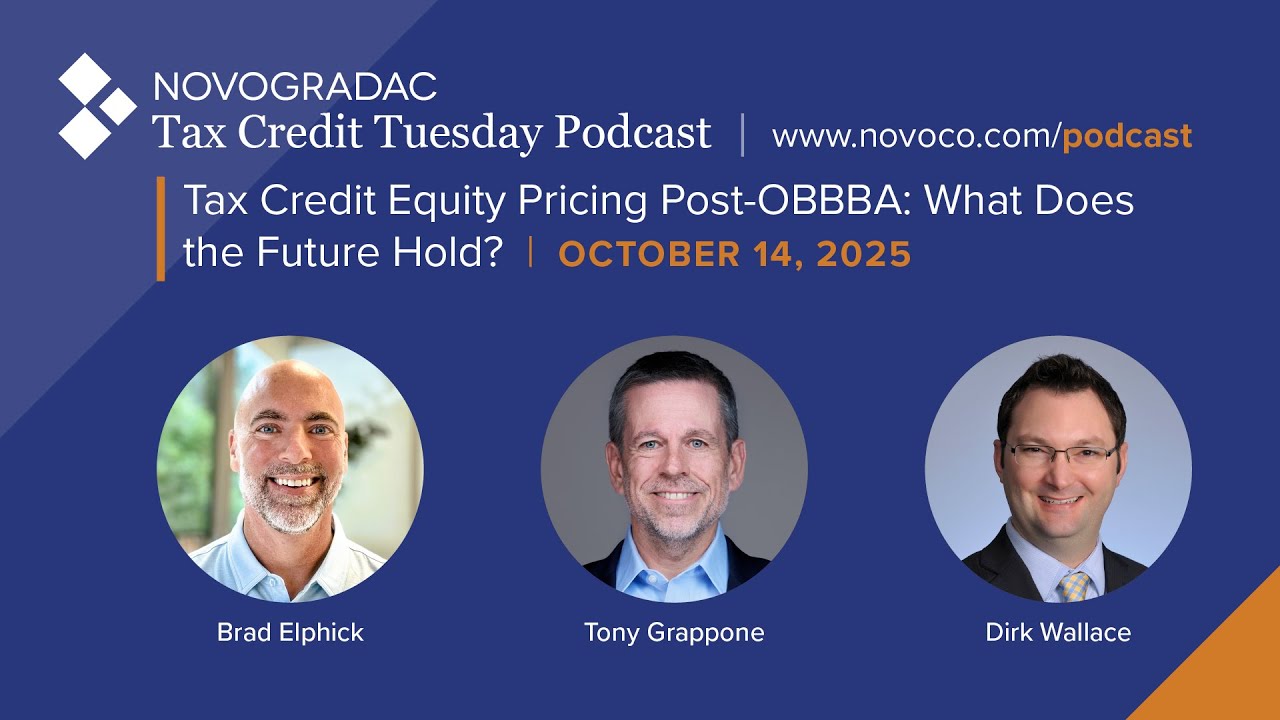 NOVOGRADAC
Tax Credit Tuesday Podcast | www.novoco.com/podcast

Tax Credit Equity Pricing Post-OBBBA: What Does the Future Hold? | OCTOBER 14, 2025

Brad Elphick

Tony Grappone

Dirk Wallace